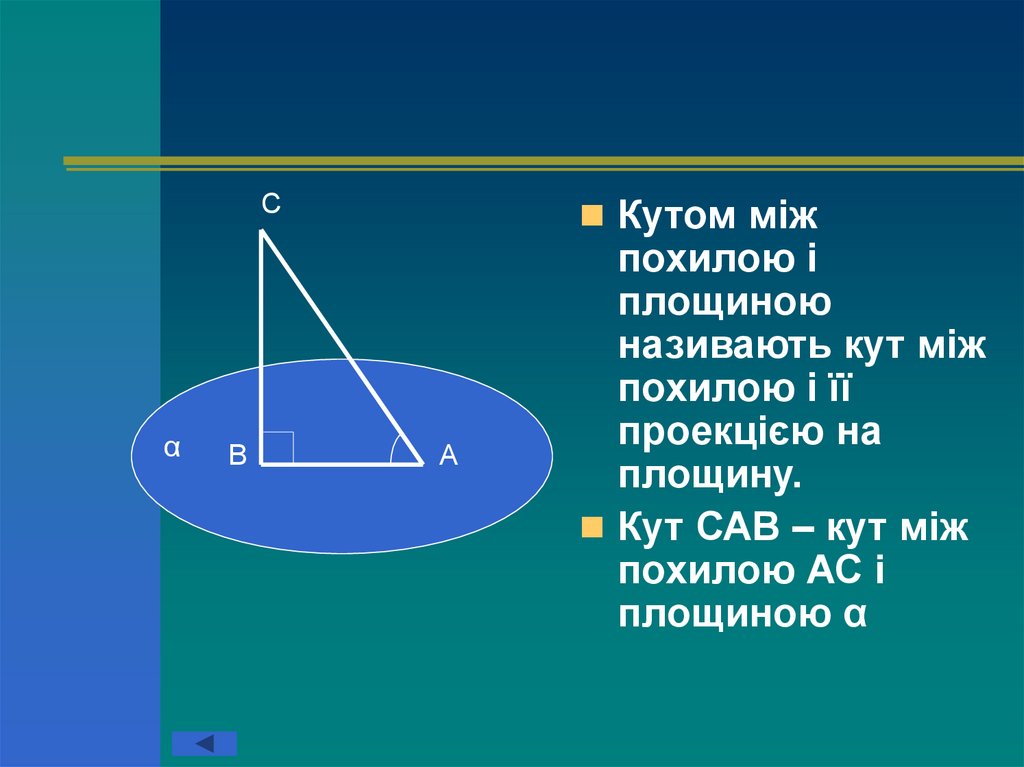 C

α B A

Кутом між похилою і площиною називають кут між похилою і її проекцією на площину.

Кут САВ – кут між похилою АС і площиною α